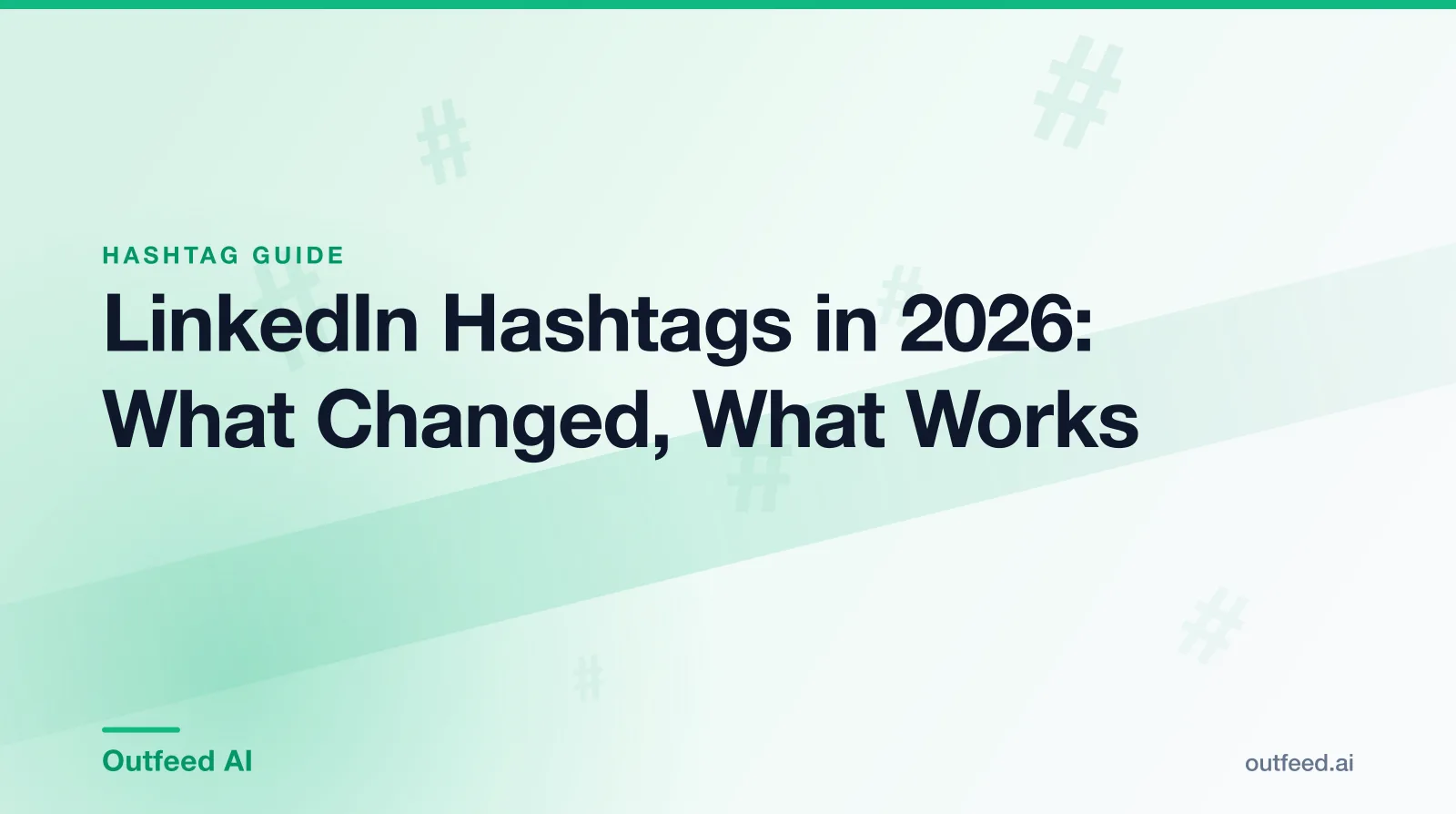 HASHTAG GUIDE

LinkedIn Hashtags in 2026: What Changed, What Works

Outfeed AI

outfeed.ai